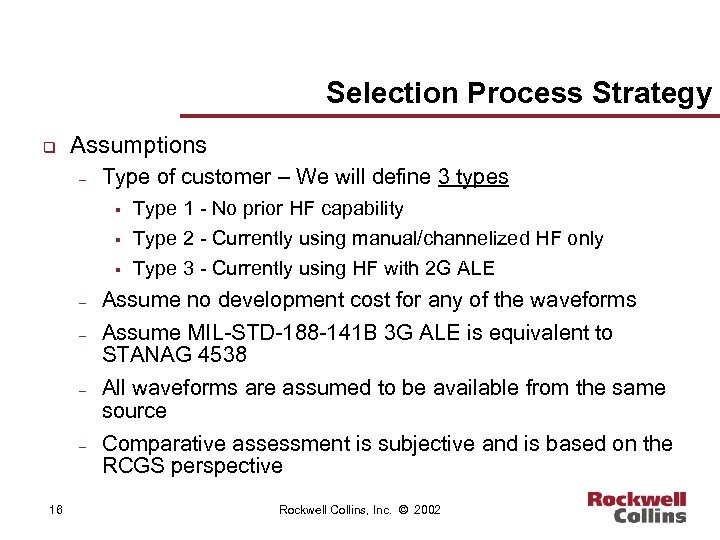 Selection Process Strategy

❑ Assumptions

– Type of customer – We will define 3 types

▪ Type 1 - No prior HF capability

▪ Type 2 - Currently using manual/channelized HF only

▪ Type 3 - Currently using HF with 2G ALE

– Assume no development cost for any of the waveforms

– Assume MIL-STD-188-141B 3G ALE is equivalent to STANAG 4538

– All waveforms are assumed to be available from the same source

– Comparative assessment is subjective and is based on the RCGS perspective

16

Rockwell Collins, Inc. © 2002

Rockwell Collins